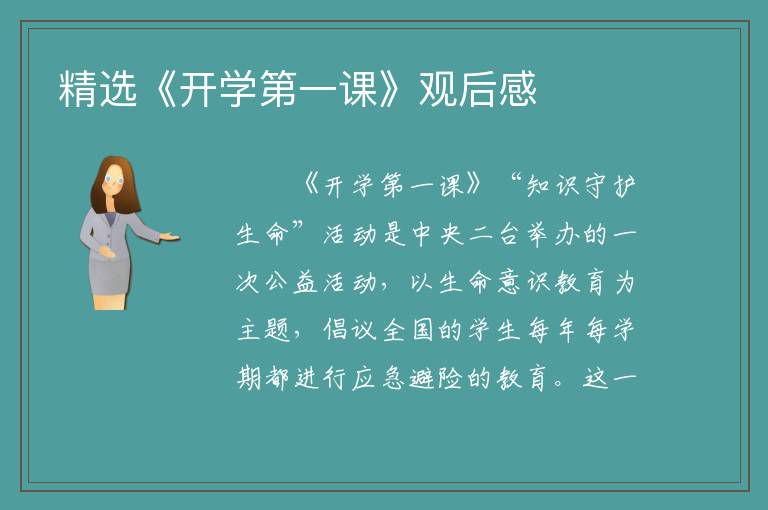 精选《开学第一课》观后感

《开学第一课》“知识守护生命”活动是中央二台举办的一次公益活动，以生命意识教育为主题，倡议全国的学生每年每学期都进行应急避险的教育。这一